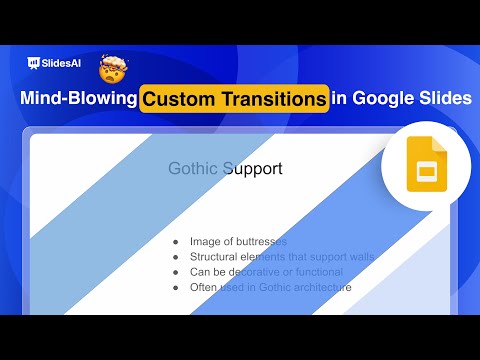 SlidesAI

Mind-Blowing Custom Transitions in Google Slides

Gothic Support

- Image of buttresses
- Structural elements that support walls
- Can be decorative or functional
- Often used in Gothic architecture